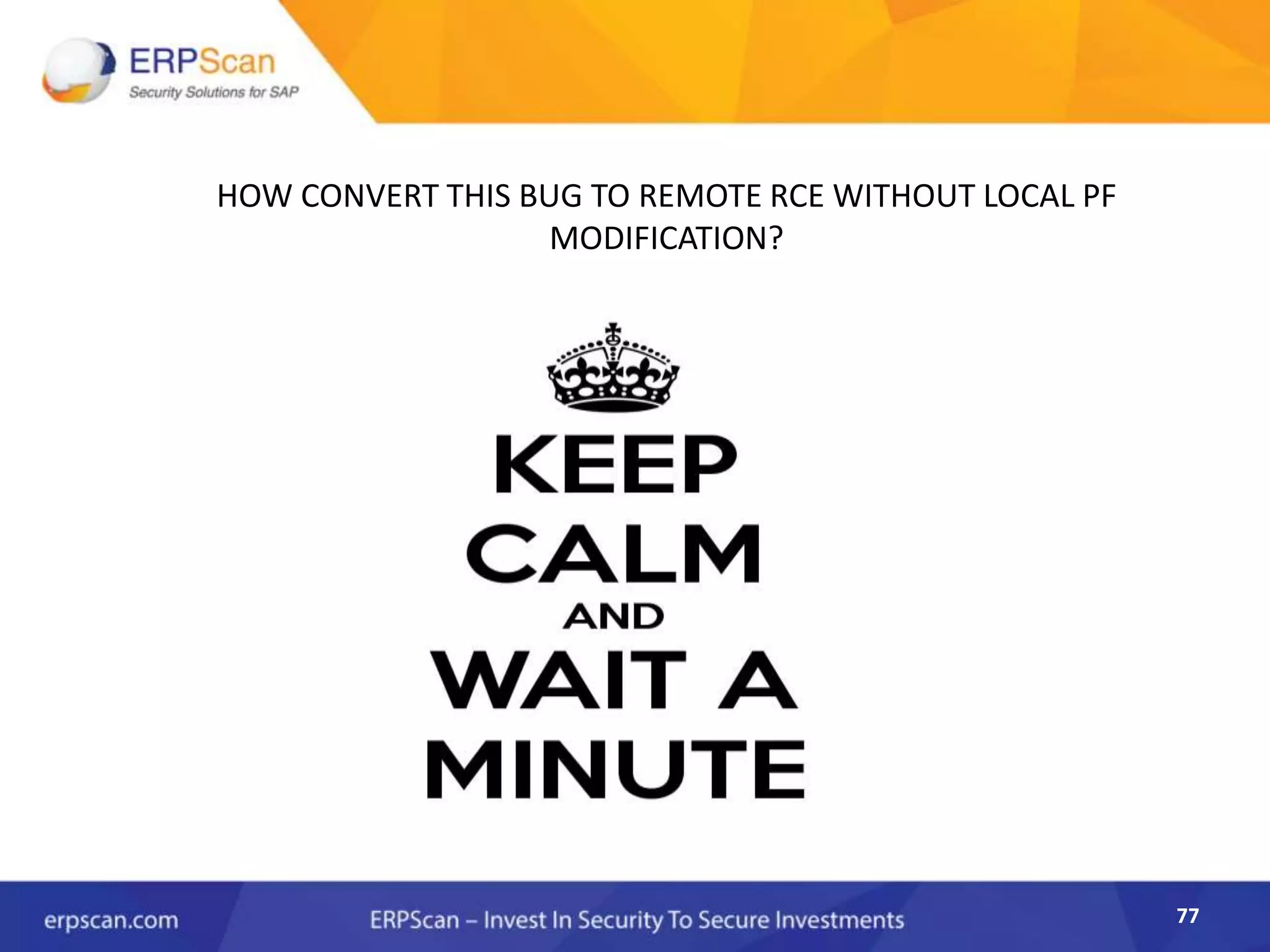 ERPScan
Security Solutions for SAP

HOW CONVERT THIS BUG TO REMOTE RCE WITHOUT LOCAL PF MODIFICATION?

KEEP
CALM
AND
WAIT A
MINUTE

erpscan.com
ERPScan – Invest In Security To Secure Investments
77